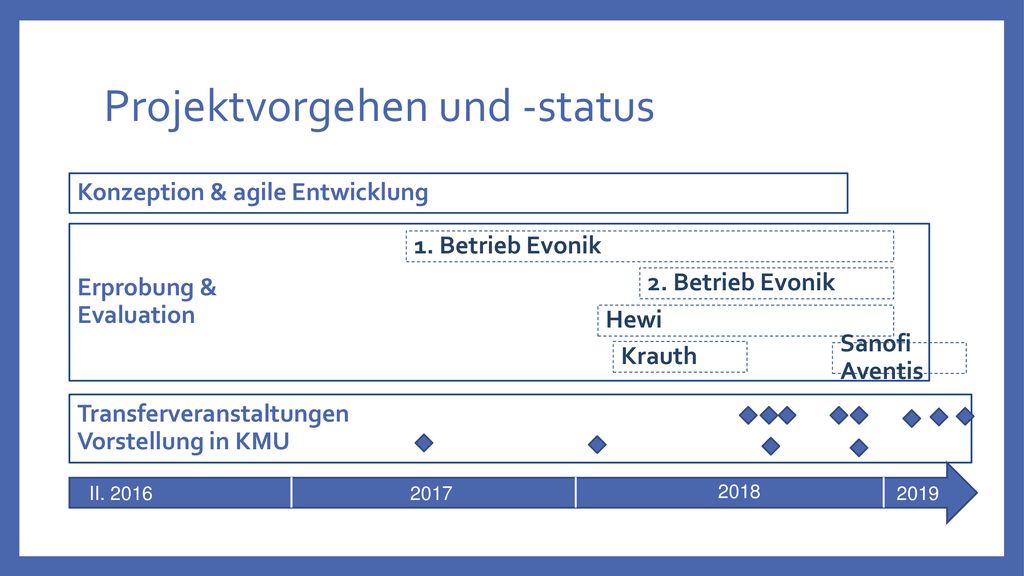 Projektvorgehen und -status

Konzeption & agile Entwicklung

Erprobung & Evaluation

1. Betrieb Evonik

2. Betrieb Evonik

Hewi

Krauth

Sanofi Aventis

Transferveranstaltungen
Vorstellung in KMU

II. 2016

2017

2018

2019